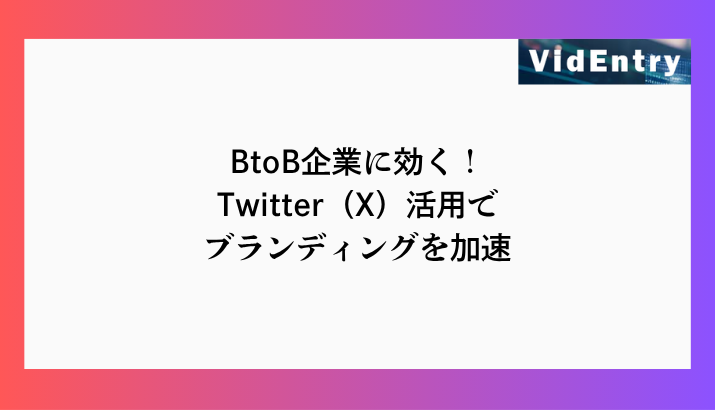 VidEntry

BtoB企業に効く！
Twitter（X）活用で
ブランディングを加速